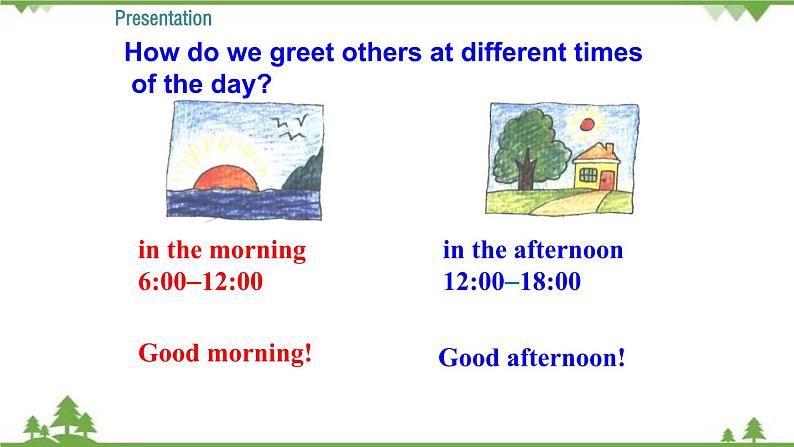 Presentation

How do we greet others at different times of the day?

in the morning
6:00–12:00

Good morning!

in the afternoon
12:00–18:00

Good afternoon!